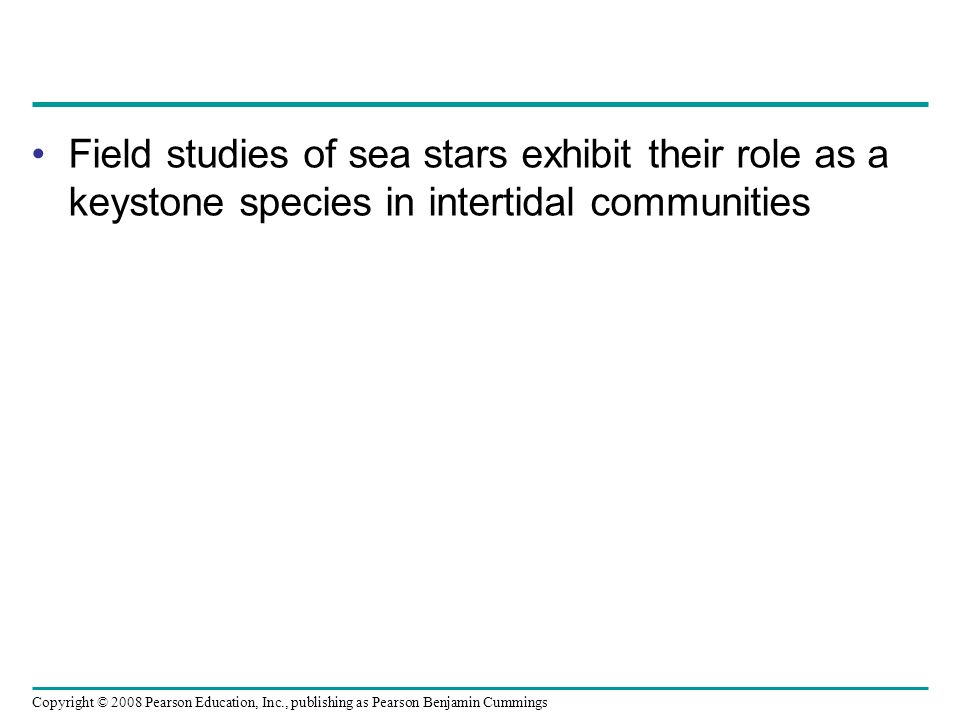 • Field studies of sea stars exhibit their role as a keystone species in intertidal communities

Copyright © 2008 Pearson Education, Inc., publishing as Pearson Benjamin Cummings